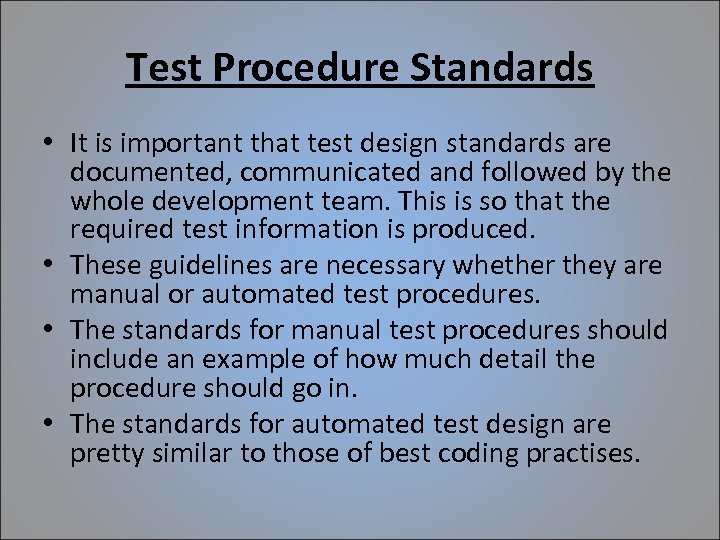 Test Procedure Standards

• It is important that test design standards are documented, communicated and followed by the whole development team. This is so that the required test information is produced.
• These guidelines are necessary whether they are manual or automated test procedures.
• The standards for manual test procedures should include an example of how much detail the procedure should go in.
• The standards for automated test design are pretty similar to those of best coding practises.